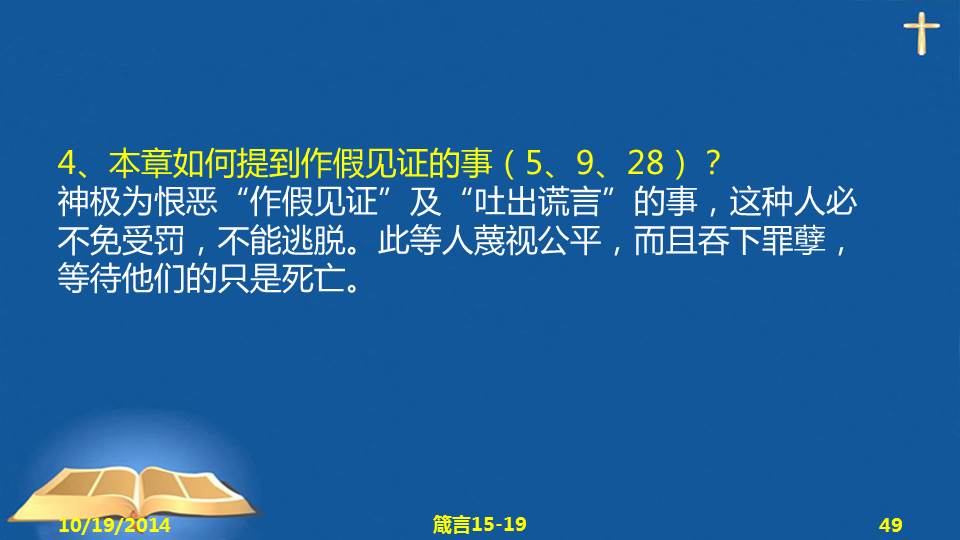 4、本章如何提到作假见证的事（5、9、28）？
神极为恨恶“作假见证”及“吐出谎言”的事，这种人必不免受罚，不能逃脱。此等人蔑视公平，而且吞下罪孽，等待他们的只是死亡。

10/19/2014

箴言15-19

49